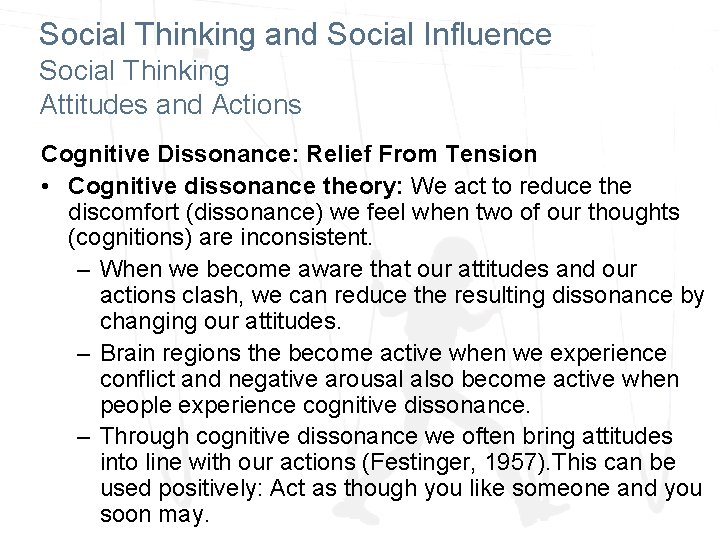 Social Thinking and Social Influence
Social Thinking
Attitudes and Actions

Cognitive Dissonance: Relief From Tension

• Cognitive dissonance theory: We act to reduce the discomfort (dissonance) we feel when two of our thoughts (cognitions) are inconsistent.
  – When we become aware that our attitudes and our actions clash, we can reduce the resulting dissonance by changing our attitudes.
  – Brain regions the become active when we experience conflict and negative arousal also become active when people experience cognitive dissonance.
  – Through cognitive dissonance we often bring attitudes into line with our actions (Festinger, 1957).This can be used positively: Act as though you like someone and you soon may.